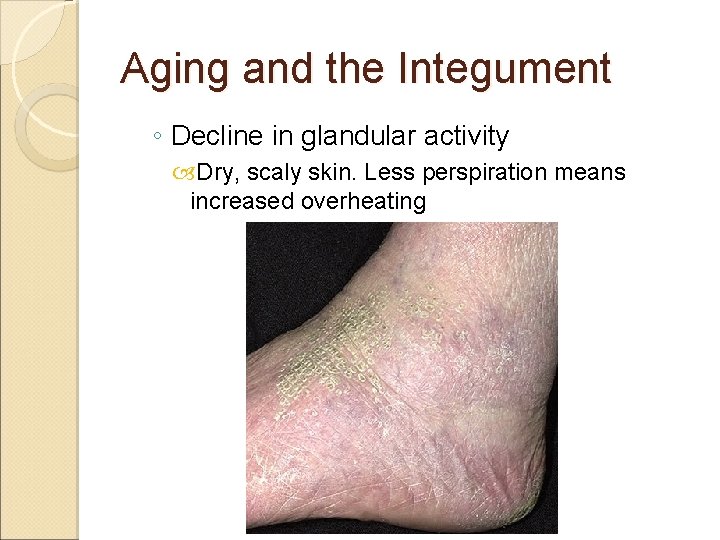 Aging and the Integument

◦ Decline in glandular activity

Dry, scaly skin. Less perspiration means increased overheating